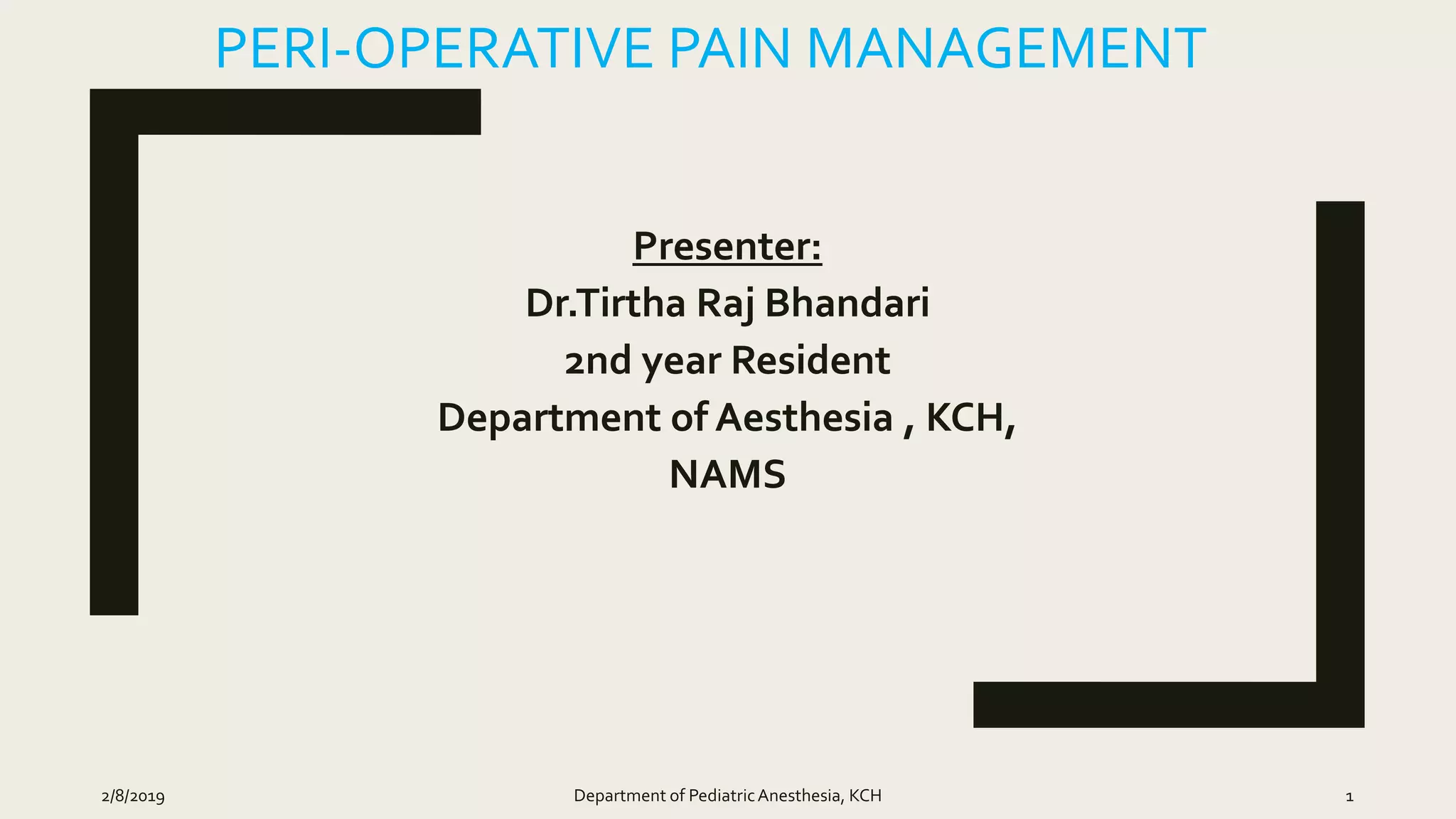 PERI-OPERATIVE PAIN MANAGEMENT

Presenter:
Dr.Tirtha Raj Bhandari
2nd year Resident
Department of Aesthesia , KCH, NAMS

2/8/2019

Department of Pediatric Anesthesia, KCH

1